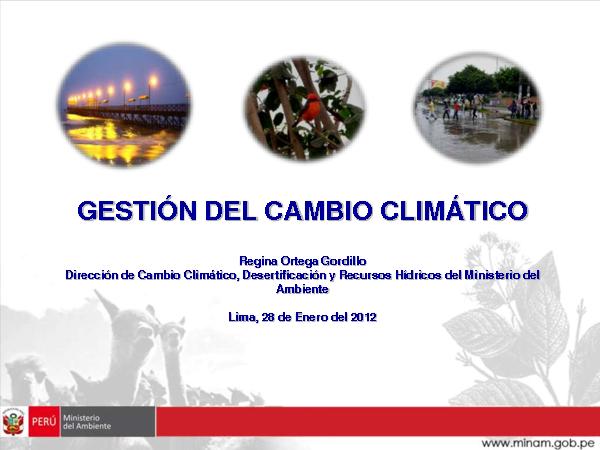 GESTIÓN DEL CAMBIO CLIMÁTICO

Regina Ortega Gordillo
Dirección de Cambio Climático, Desertificación y Recursos Hídricos del Ministerio del Ambiente

Lima, 28 de Enero del 2012

PERÚ Ministerio del Ambiente

www.minam.gob.pe